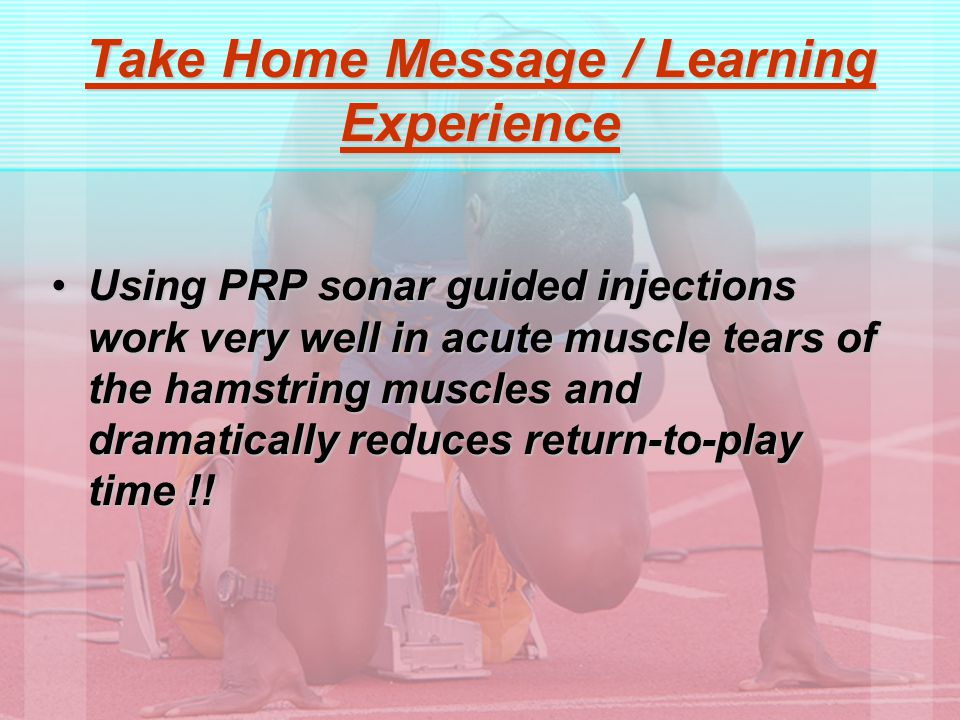 Take Home Message / Learning Experience

• Using PRP sonar guided injections work very well in acute muscle tears of the hamstring muscles and dramatically reduces return-to-play time !!